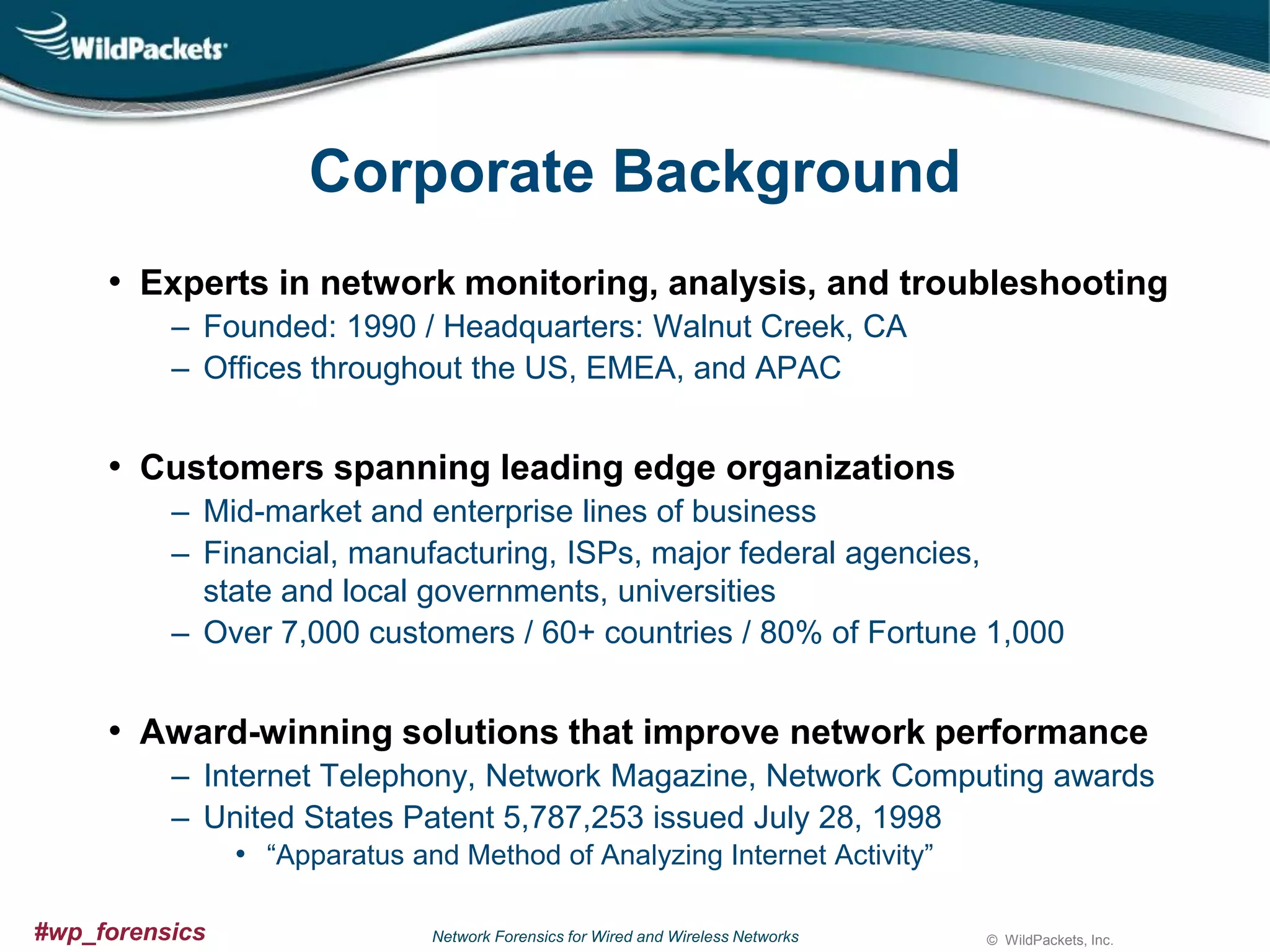 WildPackets

Corporate Background

• Experts in network monitoring, analysis, and troubleshooting
– Founded: 1990 / Headquarters: Walnut Creek, CA
– Offices throughout the US, EMEA, and APAC

• Customers spanning leading edge organizations
– Mid-market and enterprise lines of business
– Financial, manufacturing, ISPs, major federal agencies, state and local governments, universities
– Over 7,000 customers / 60+ countries / 80% of Fortune 1,000

• Award-winning solutions that improve network performance
– Internet Telephony, Network Magazine, Network Computing awards
– United States Patent 5,787,253 issued July 28, 1998
• “Apparatus and Method of Analyzing Internet Activity”

#wp_forensics

Network Forensics for Wired and Wireless Networks

© WildPackets, Inc.